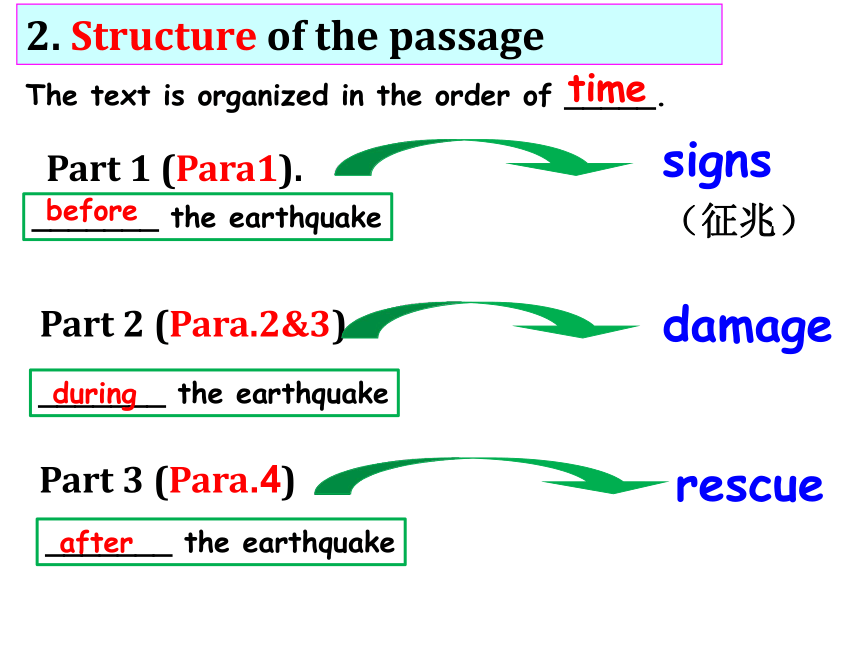 2. Structure of the passage

The text is organized in the order of time.

Part 1 (Para1).

before the earthquake

signs
（征兆）

Part 2 (Para.2&3)

during the earthquake

damage

Part 3 (Para.4)

after the earthquake

rescue